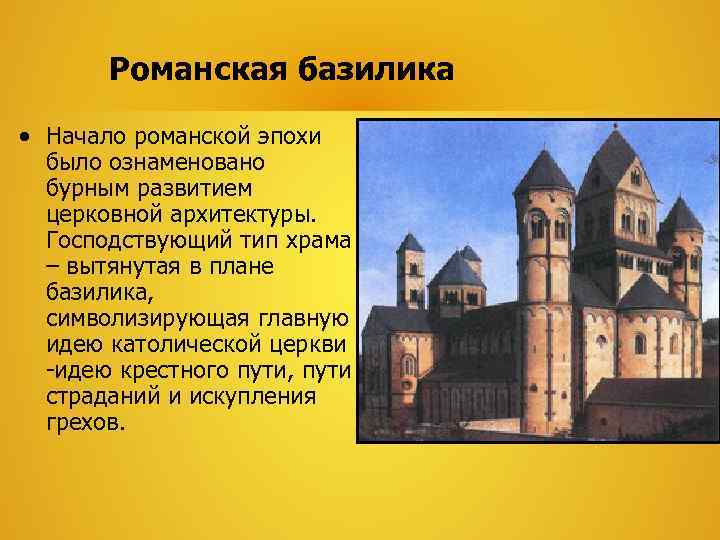 Романская базилика

• Начало романской эпохи было ознаменовано бурным развитием церковной архитектуры. Господствующий тип храма – вытянутая в плане базилика, символизирующая главную идею католической церкви -идею крестного пути, пути страданий и искупления грехов.